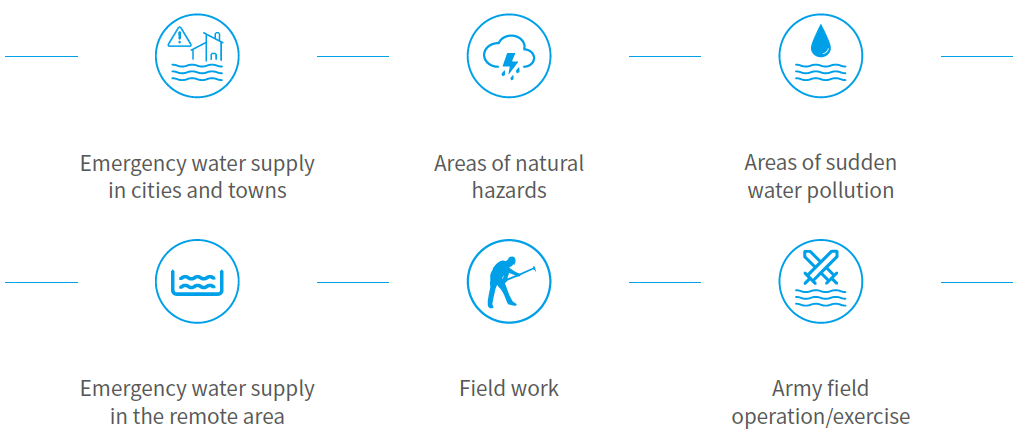 Emergency water supply in cities and towns

Areas of natural hazards

Areas of sudden water pollution

Emergency water supply in the remote area

Field work

Army field operation/exercise